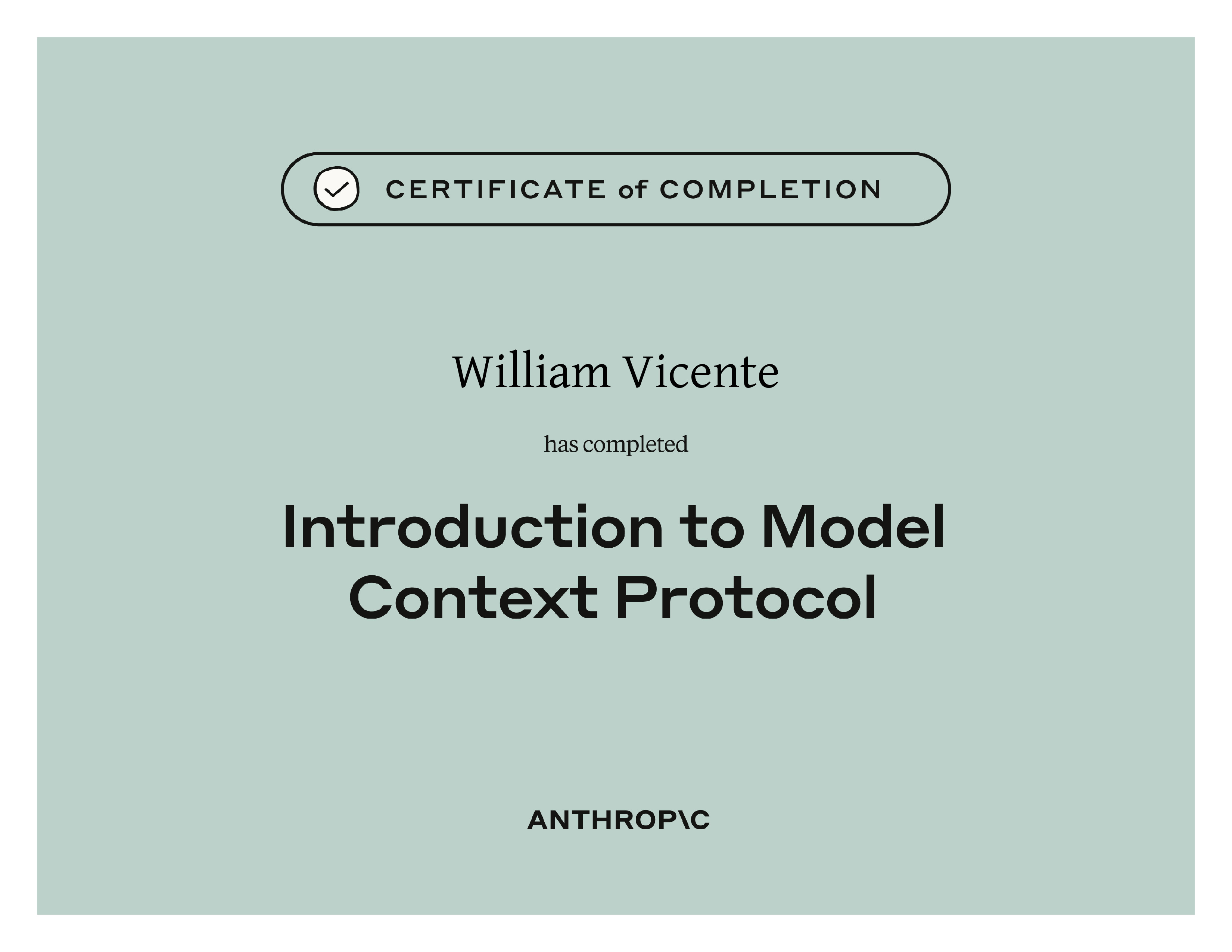 CERTIFICATE of COMPLETION

William Vicente

has completed

Introduction to Model Context Protocol

ANTHROP\C